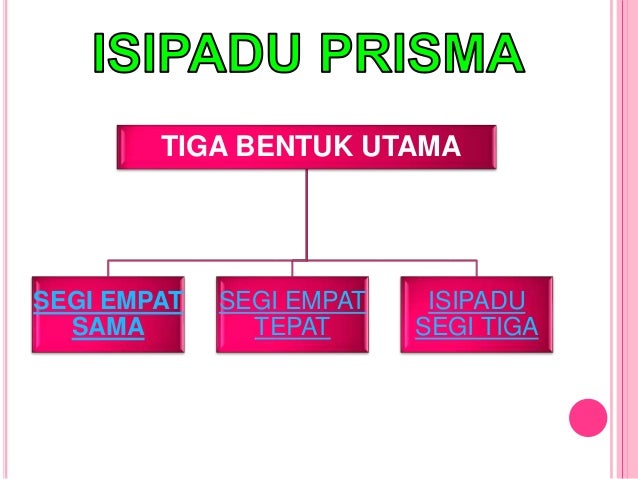 ISIPADU PRISMA

TIGA BENTUK UTAMA

SEGI EMPAT SAMA

SEGI EMPAT TEPAT

ISIPADU SEGI TIGA